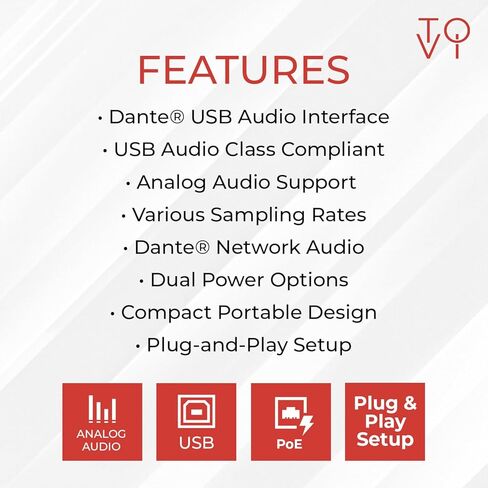 TOVI

FEATURES

• Dante® USB Audio Interface
• USB Audio Class Compliant
• Analog Audio Support
• Various Sampling Rates
• Dante® Network Audio
• Dual Power Options
• Compact Portable Design
• Plug-and-Play Setup

ANALOG AUDIO

USB

PoE

Plug & Play Setup